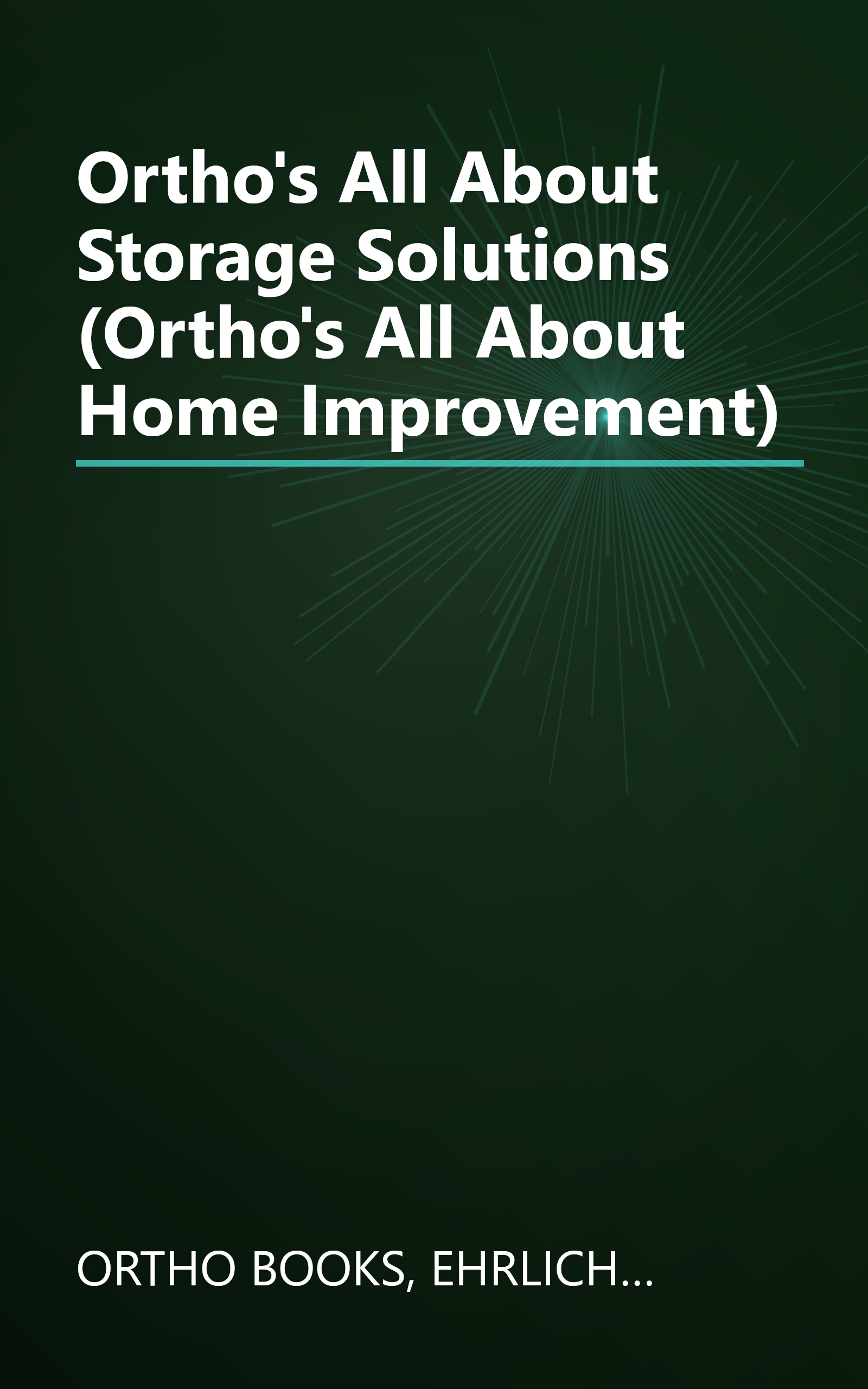 Ortho's All About Storage Solutions (Ortho's All About Home Improvement)

ORTHO BOOKS, EHRLICH...